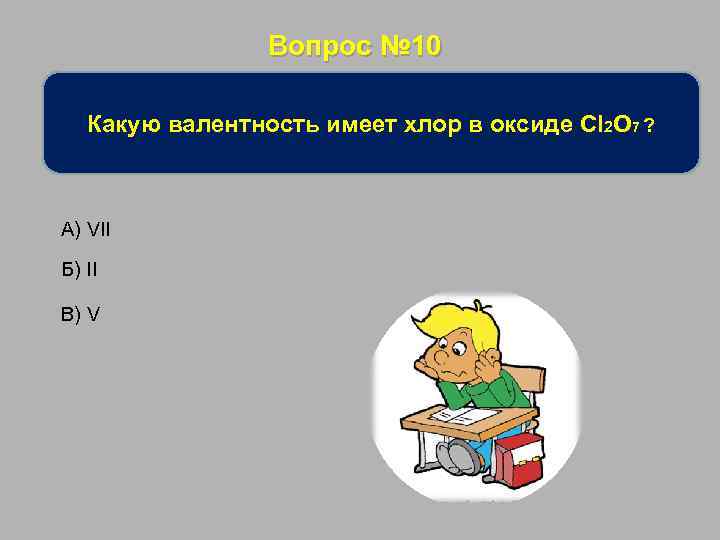 Вопрос №10

Какую валентность имеет хлор в оксиде $Cl_2O_7$ ?

А) VII

Б) II

В) V